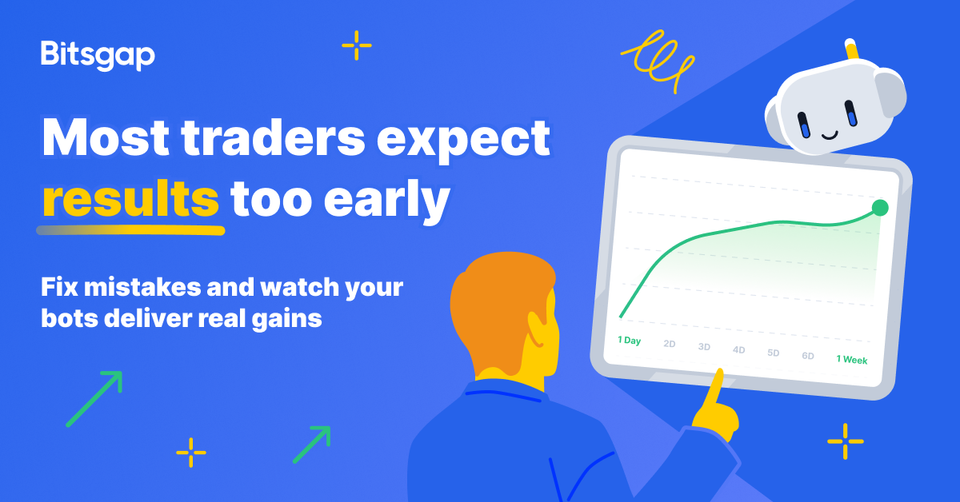 Bitsgap

Most traders expect results too early

Fix mistakes and watch your bots deliver real gains

1 Day 2D 3D 4D 5D 6D 1 Week